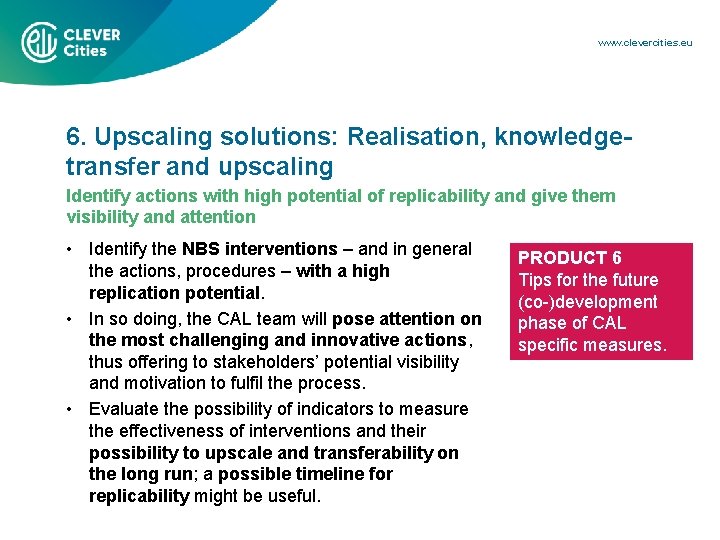 CLEVER Cities

www.clevercities.eu

6. Upscaling solutions: Realisation, knowledge-transfer and upscaling

Identify actions with high potential of replicability and give them visibility and attention

• Identify the NBS interventions – and in general the actions, procedures – with a high replication potential.
• In so doing, the CAL team will pose attention on the most challenging and innovative actions, thus offering to stakeholders' potential visibility and motivation to fulfil the process.
• Evaluate the possibility of indicators to measure the effectiveness of interventions and their possibility to upscale and transferability on the long run; a possible timeline for replicability might be useful.

PRODUCT 6
Tips for the future (co-)development phase of CAL specific measures.